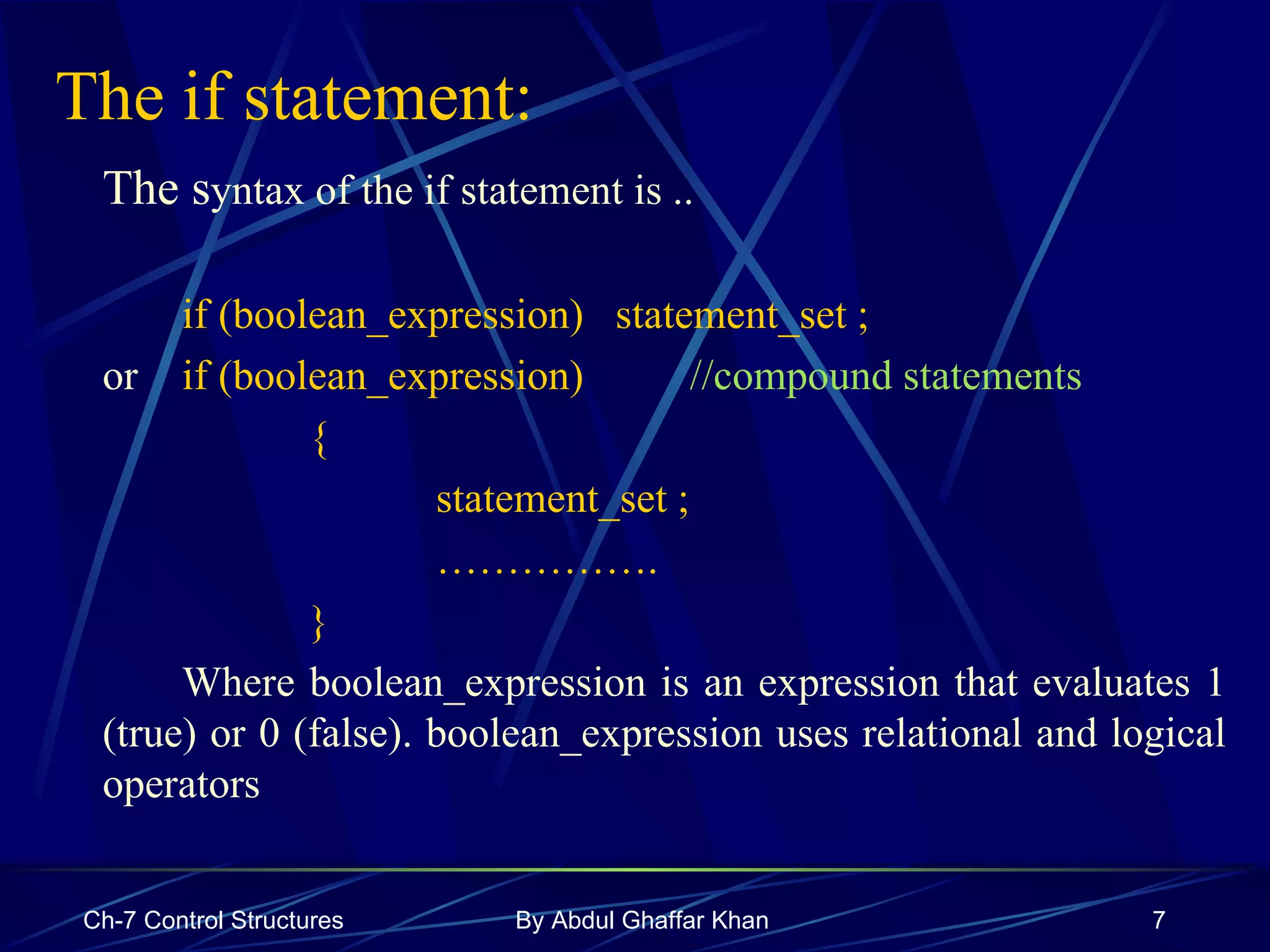 The if statement:

The syntax of the if statement is ..

if (boolean_expression) statement_set ;

or if (boolean_expression) //compound statements

{

statement_set ;

……………..

}

Where boolean_expression is an expression that evaluates 1 (true) or 0 (false). boolean_expression uses relational and logical operators

Ch-7 Control Structures

By Abdul Ghaffar Khan

7